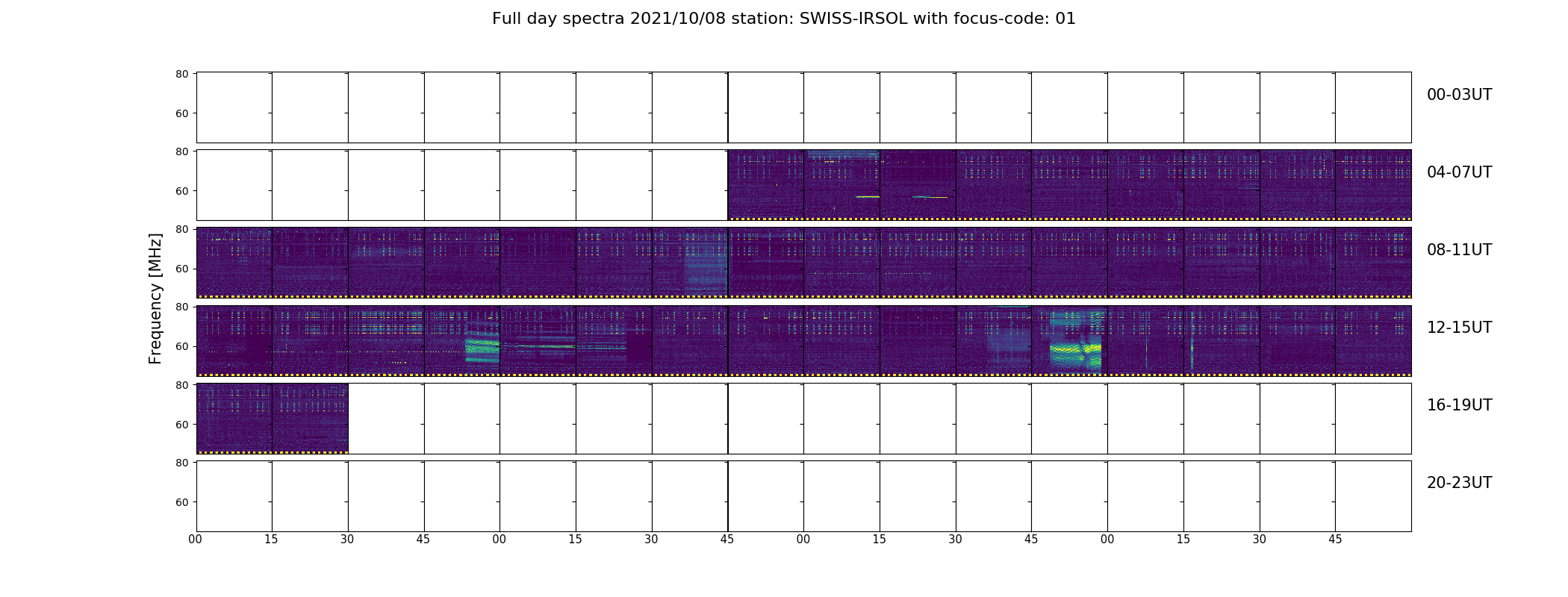 Full day spectra 2021/10/08 station: SWISS-IRSOL with focus-code: 01

Frequency [MHz]

80
60
00-03UT

80
60
04-07UT

80
60
08-11UT

80
60
12-15UT

80
60
16-19UT

80
60
20-23UT

00 15 30 45 00 15 30 45 00 15 30 45 00 15 30 45